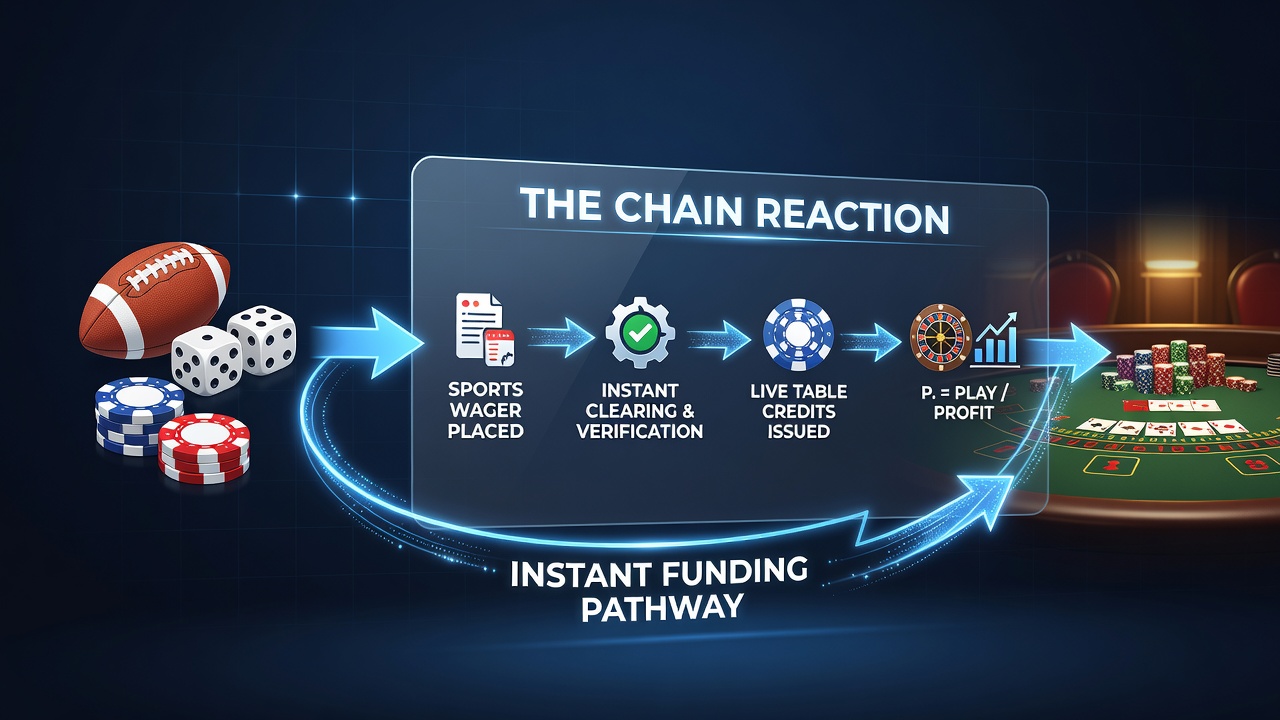 THE CHAIN REACTION

SPORTS WAGER PLACED

INSTANT CLEARING & VERIFICATION

LIVE TABLE CREDITS ISSUED

P. = PLAY / PROFIT

INSTANT FUNDING PATHWAY